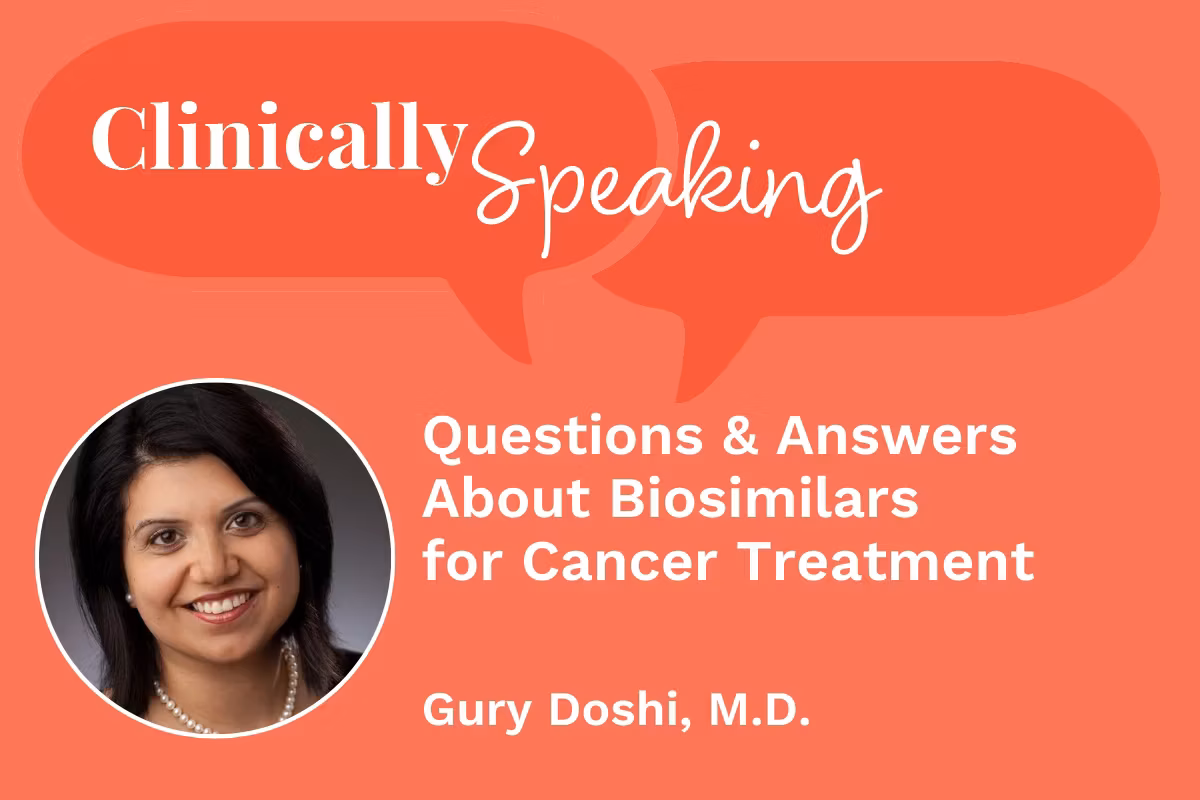 Clinically Speaking

Questions & Answers About Biosimilars for Cancer Treatment

Gury Doshi, M.D.